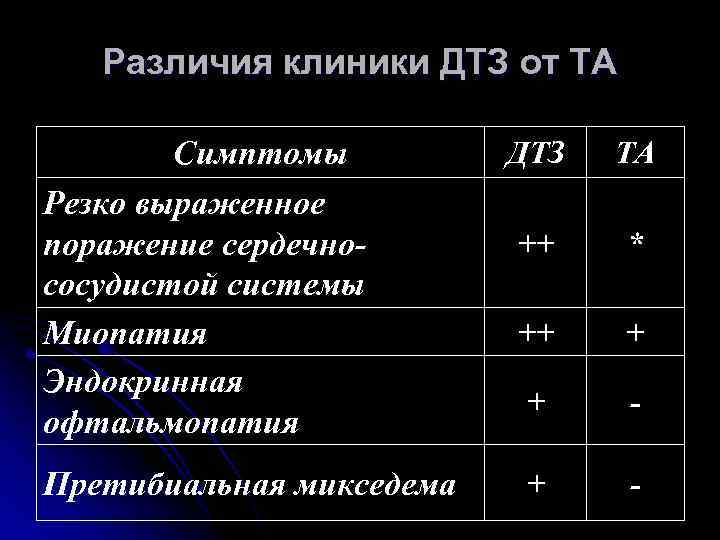 Различия клиники ДТЗ от ТА

| Симптомы | ДТЗ | ТА |
|---|---|---|
| Резко выраженное поражение сердечно-сосудистой системы | ++ | * |
| Миопатия | ++ | + |
| Эндокринная офтальмопатия | + | - |
| Претибиальная микседема | + | - |